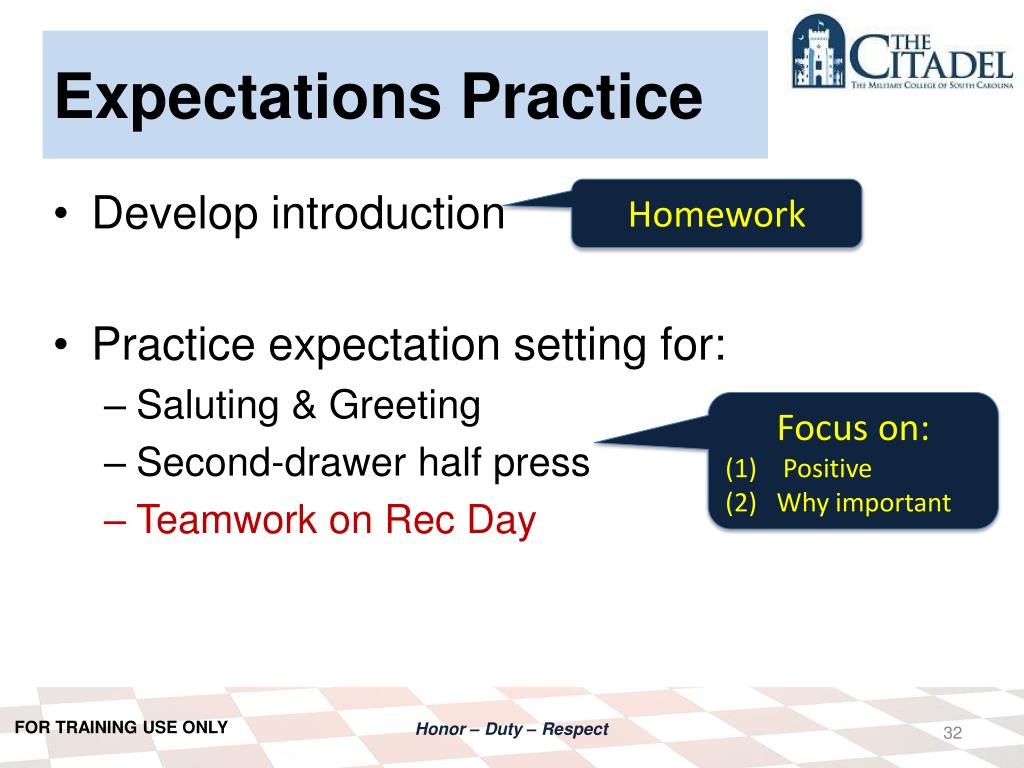 Expectations Practice

THE CITADEL
THE MILITARY COLLEGE OF SOUTH CAROLINA

• Develop introduction

Homework

• Practice expectation setting for:
– Saluting & Greeting
– Second-drawer half press
– Teamwork on Rec Day

Focus on:
(1) Positive
(2) Why important

FOR TRAINING USE ONLY

Honor – Duty – Respect

32